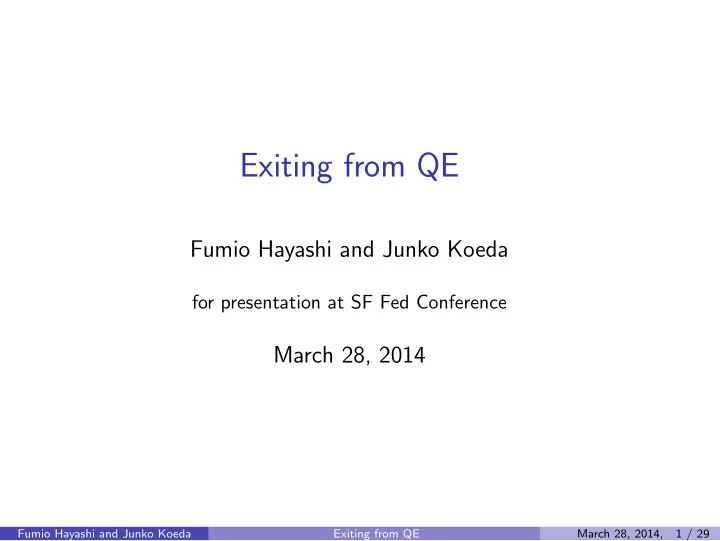 Exiting from QE

Fumio Hayashi and Junko Koeda

for presentation at SF Fed Conference

March 28, 2014

Fumio Hayashi and Junko Koeda Exiting from QE March 28, 2014, 1 / 29